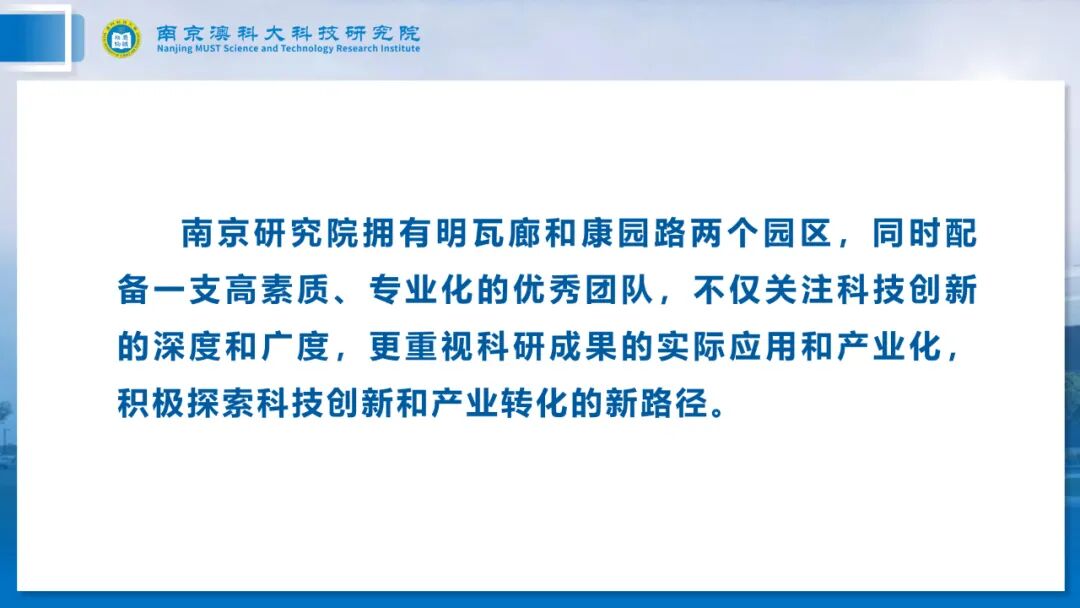 南京澳科大科技研究院
Nanjing MUST Science and Technology Research Institute

南京研究院拥有明瓦廊和康园路两个园区，同时配备一支高素质、专业化的优秀团队，不仅关注科技创新的深度和广度，更重视科研成果的实际应用和产业化，积极探索科技创新和产业转化的新路径。